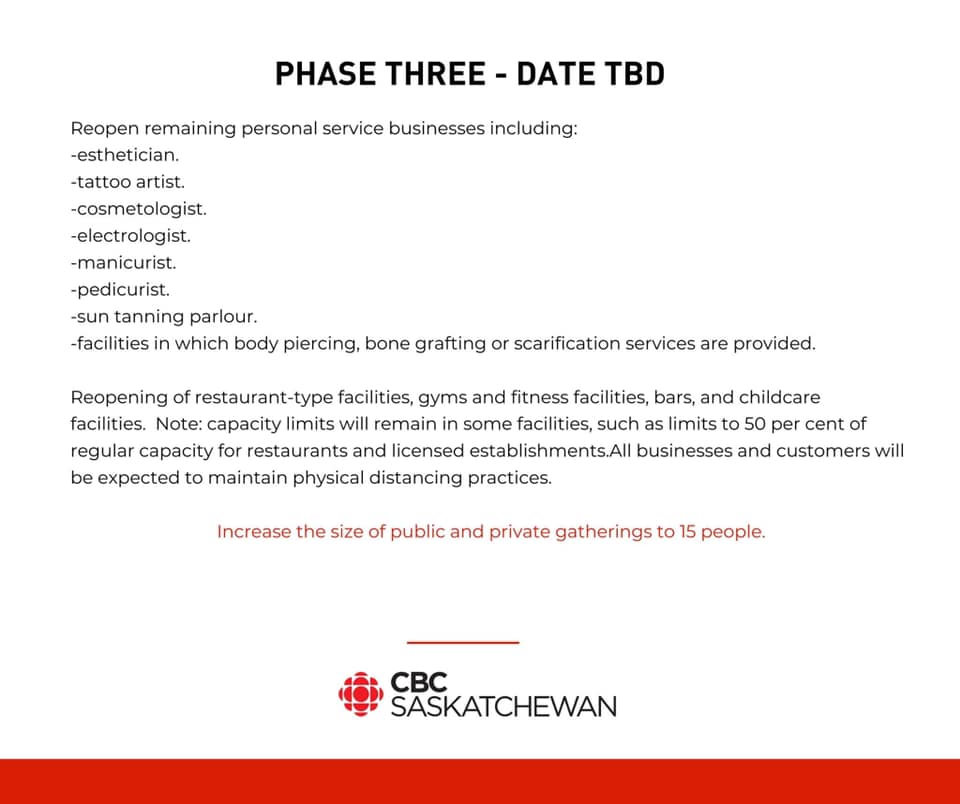 PHASE THREE - DATE TBD

Reopen remaining personal service businesses including:
-esthetician.
-tattoo artist.
-cosmetologist.
-electrologist.
-manicurist.
-pedicurist.
-sun tanning parlour.
-facilities in which body piercing, bone grafting or scarification services are provided.

Reopening of restaurant-type facilities, gyms and fitness facilities, bars, and childcare facilities. Note: capacity limits will remain in some facilities, such as limits to 50 per cent of regular capacity for restaurants and licensed establishments.All businesses and customers will be expected to maintain physical distancing practices.

Increase the size of public and private gatherings to 15 people.

CBC SASKATCHEWAN